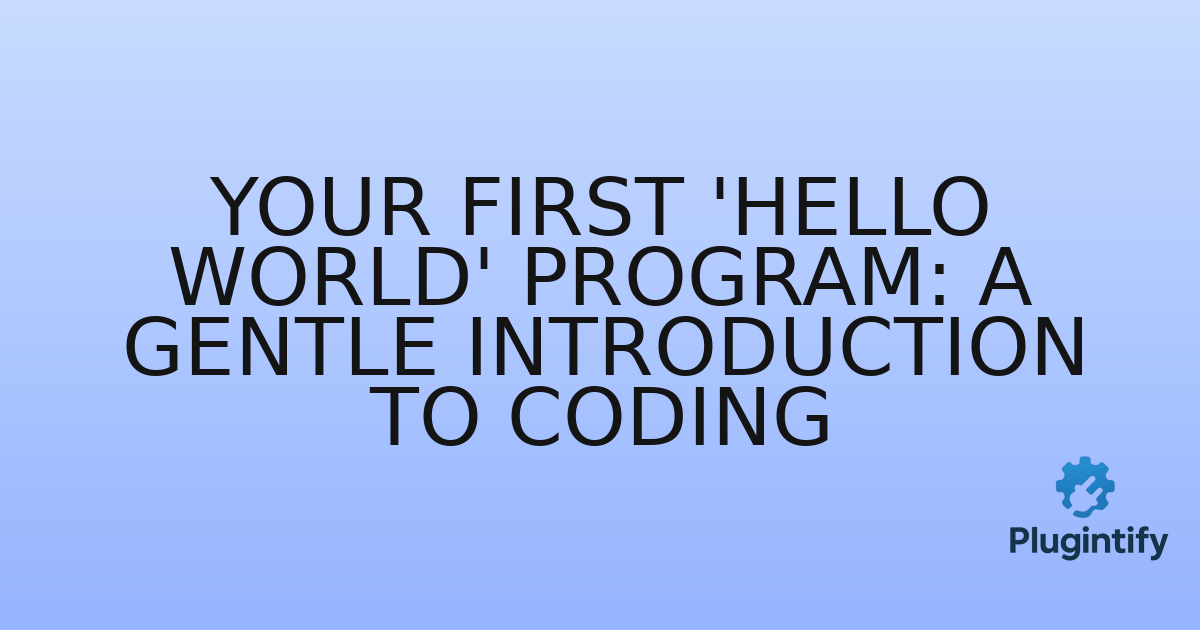 YOUR FIRST 'HELLO WORLD' PROGRAM: A GENTLE INTRODUCTION TO CODING

Plugintify